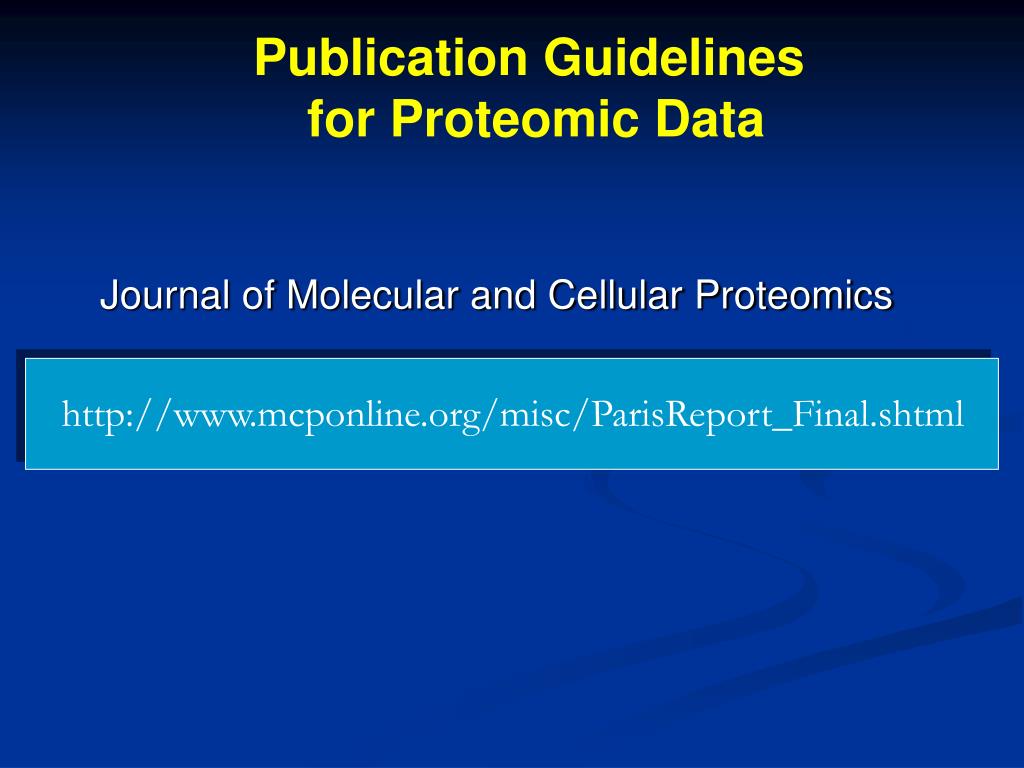 Publication Guidelines
for Proteomic Data

Journal of Molecular and Cellular Proteomics

http://www.mcponline.org/misc/ParisReport_Final.shtml